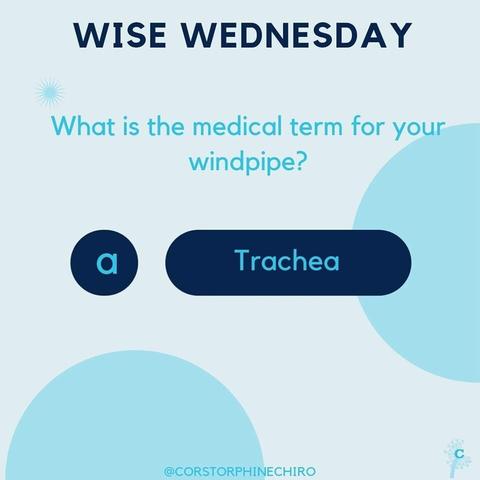 WISE WEDNESDAY

What is the medical term for your windpipe?

a

Trachea

@CORSTORPHINECHIRO

C